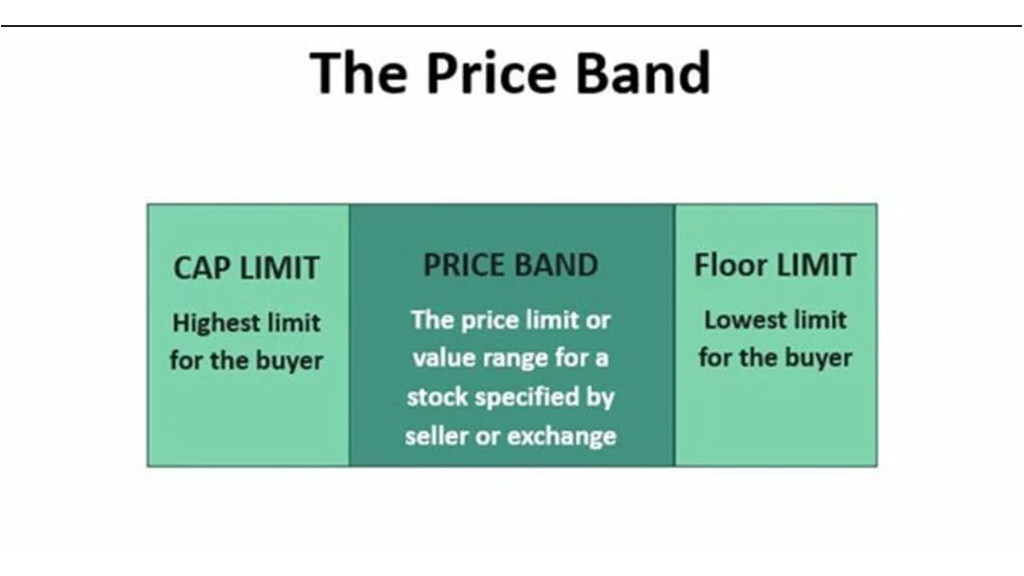 The Price Band

CAP LIMIT
Highest limit for the buyer

PRICE BAND
The price limit or value range for a stock specified by seller or exchange

Floor LIMIT
Lowest limit for the buyer